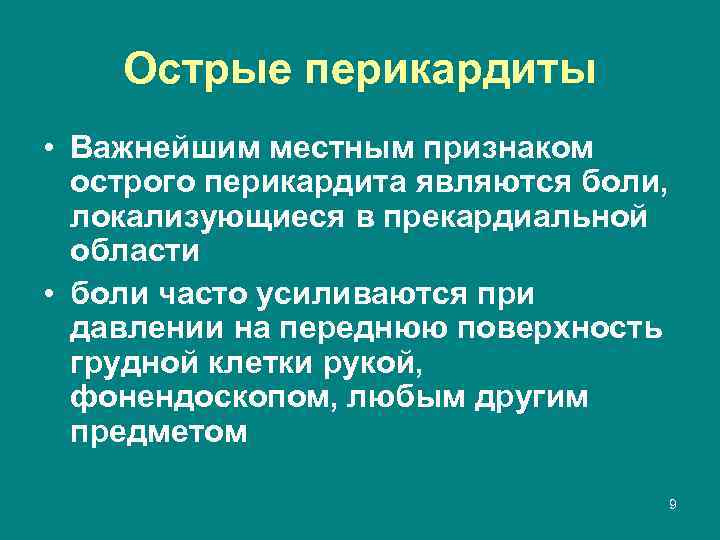 Острые перикардиты

• Важнейшим местным признаком острого перикардита являются боли, локализующиеся в прекардиальной области

• боли часто усиливаются при давлении на переднюю поверхность грудной клетки рукой, фонендоскопом, любым другим предметом

9